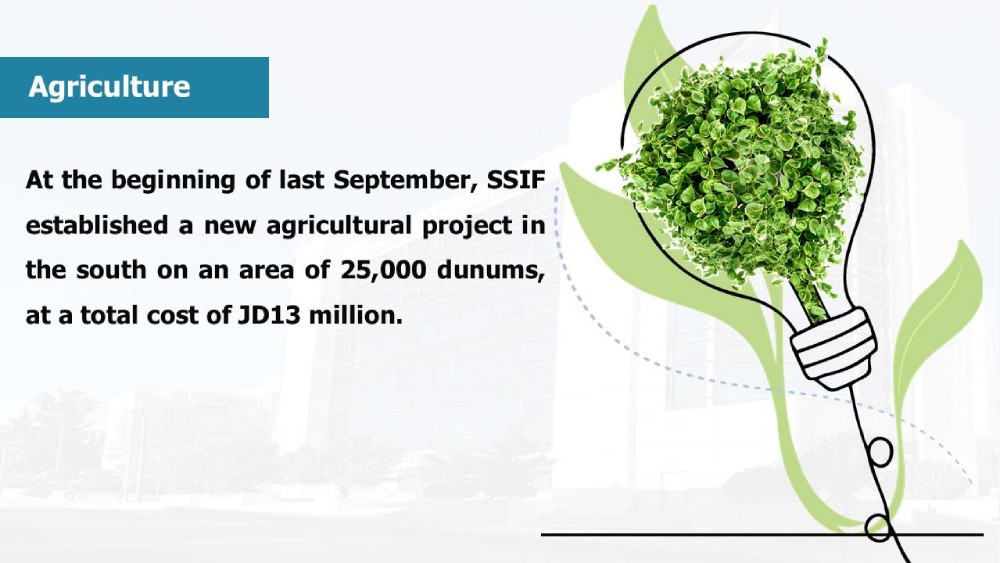 Agriculture

At the beginning of last September, SSIF established a new agricultural project in the south on an area of 25,000 dunums, at a total cost of JD13 million.